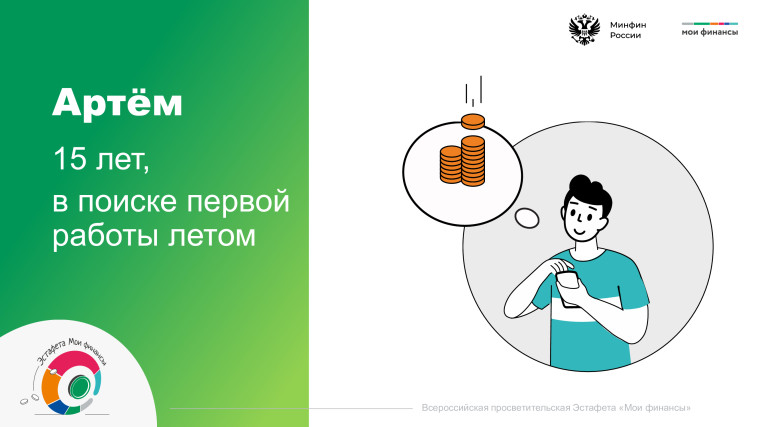 Минфин России

мои финансы

Артём

15 лет,
в поиске первой работы летом

Эстафета Мои финансы

Всероссийская просветительская Эстафета «Мои финансы»